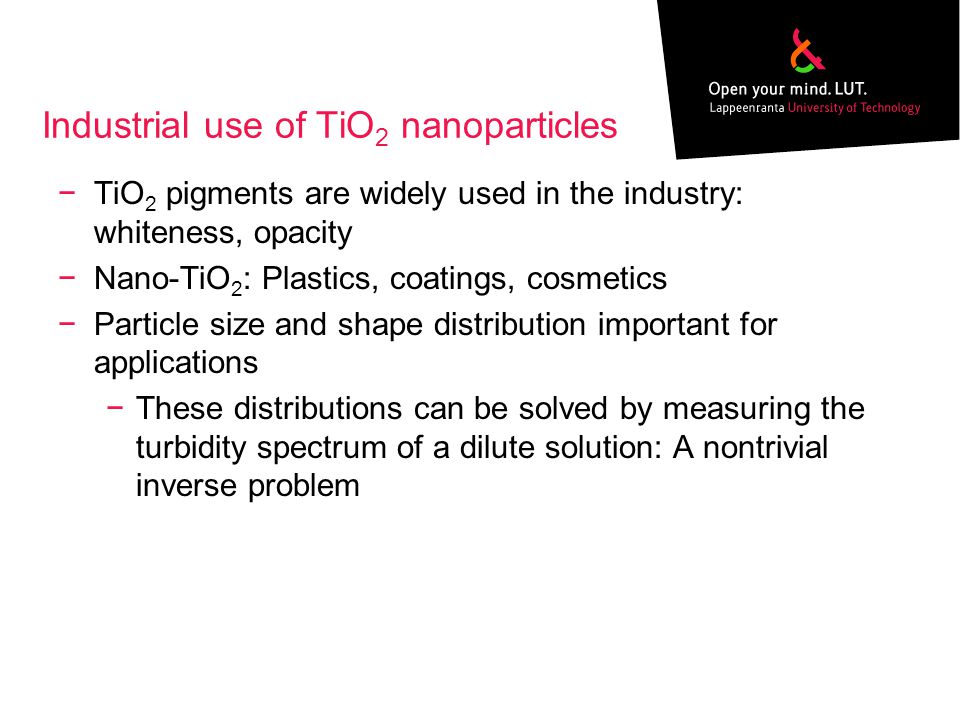 Open your mind. LUT.
Lappeenranta University of Technology

Industrial use of $TiO_2$ nanoparticles

− $TiO_2$ pigments are widely used in the industry: whiteness, opacity
− Nano-$TiO_2$: Plastics, coatings, cosmetics
− Particle size and shape distribution important for applications
− These distributions can be solved by measuring the turbidity spectrum of a dilute solution: A nontrivial inverse problem